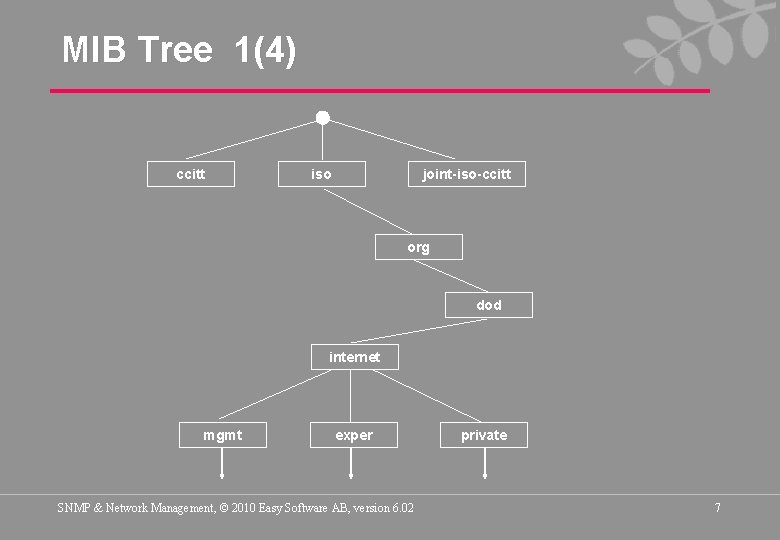 MIB Tree 1(4)

ccitt

iso

joint-iso-ccitt

org

dod

internet

mgmt

exper

private

SNMP & Network Management, © 2010 Easy Software AB, version 6.02

7